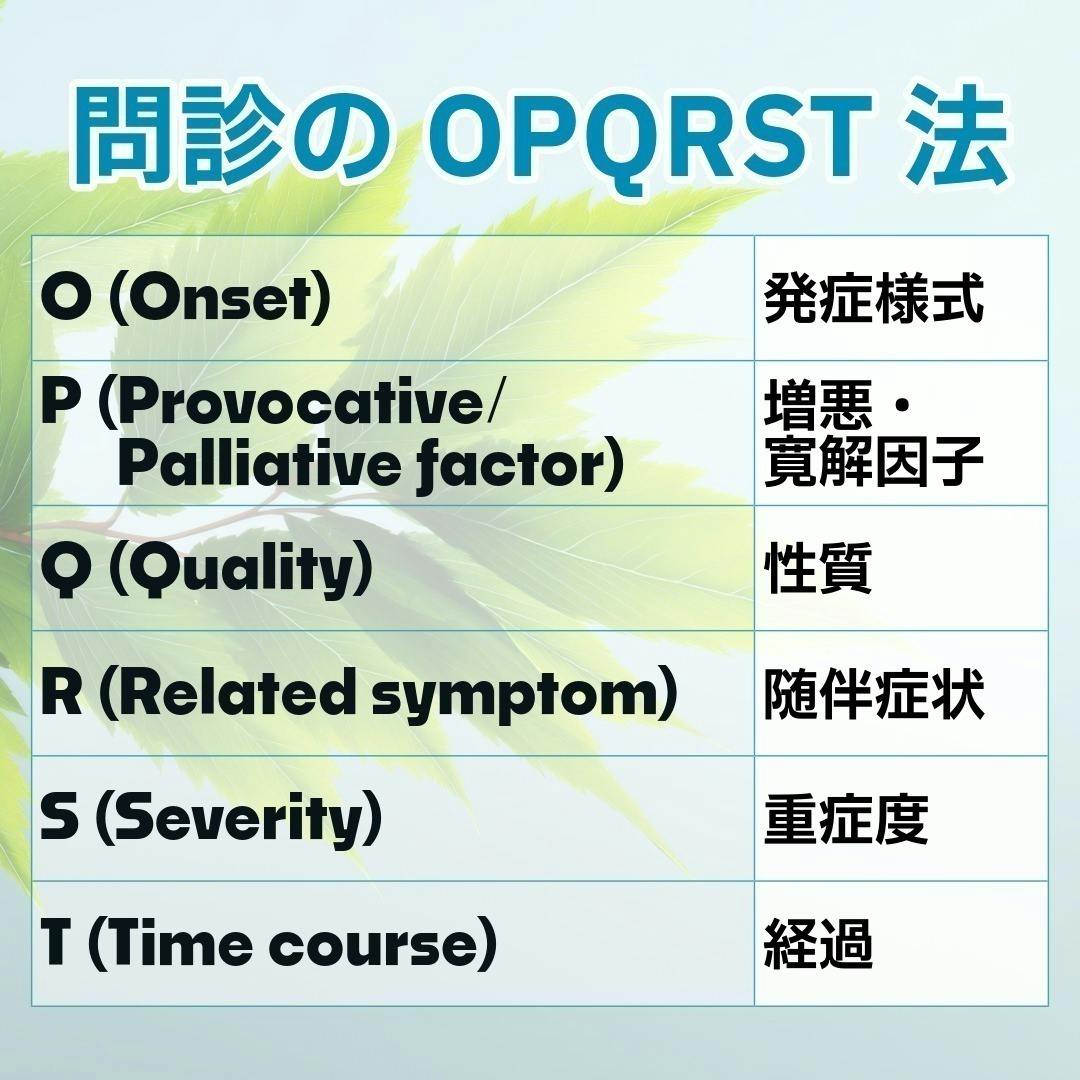 問診の OPQRST 法

| | |
|---|---|
| O (Onset) | 発症様式 |
| P (Provocative/ Palliative factor) | 増悪・寛解因子 |
| Q (Quality) | 性質 |
| R (Related symptom) | 随伴症状 |
| S (Severity) | 重症度 |
| T (Time course) | 経過 |